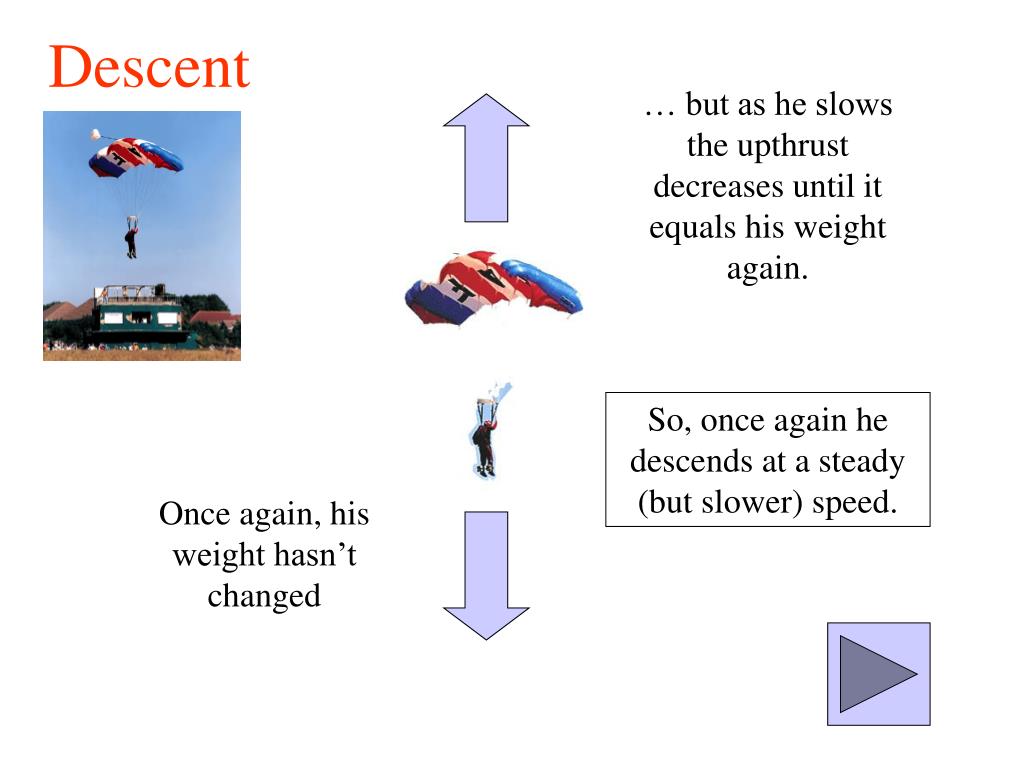 Descent

… but as he slows the upthrust decreases until it equals his weight again.

So, once again he descends at a steady (but slower) speed.

Once again, his weight hasn’t changed